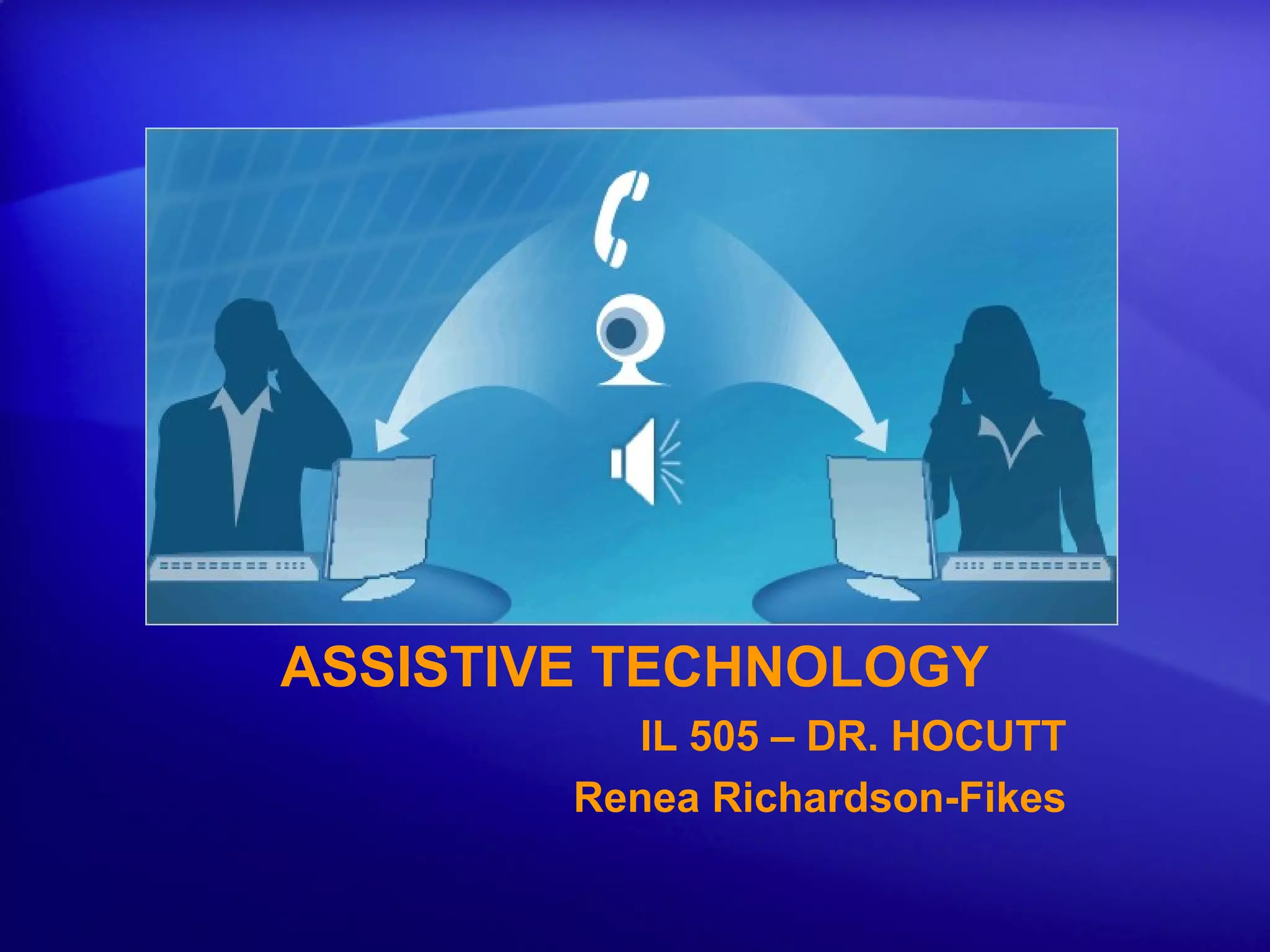 ASSISTIVE TECHNOLOGY

IL 505 – DR. HOCUTT

Renea Richardson-Fikes